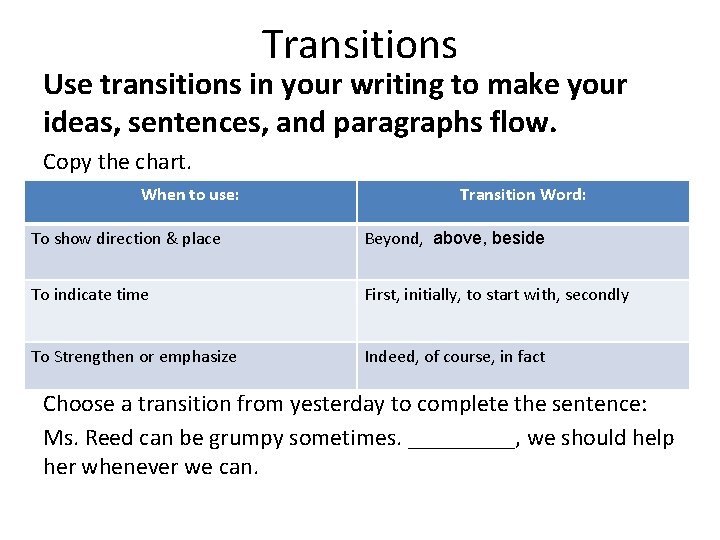 Transitions

Use transitions in your writing to make your ideas, sentences, and paragraphs flow.

Copy the chart.

| When to use: | Transition Word: |
|---|---|
| To show direction & place | Beyond, above, beside |
| To indicate time | First, initially, to start with, secondly |
| To Strengthen or emphasize | Indeed, of course, in fact |

Choose a transition from yesterday to complete the sentence:

Ms. Reed can be grumpy sometimes. _________, we should help her whenever we can.